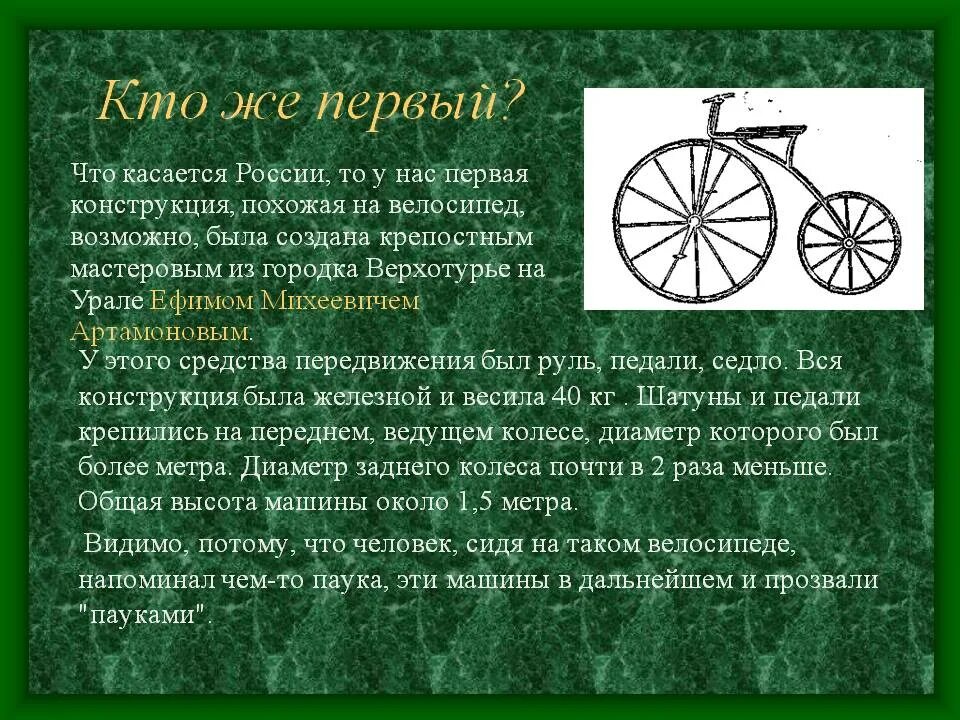 Кто же первый?

Что касается России, то у нас первая конструкция, похожая на велосипед, возможно, была создана крепостным мастеровым из городка Верхотурье на Урале Ефимом Михеевичем Артамоновым.

У этого средства передвижения был руль, педали, седло. Вся конструкция была железной и весила 40 кг . Шатуны и педали крепились на переднем, ведущем колесе, диаметр которого был более метра. Диаметр заднего колеса почти в 2 раза меньше. Общая высота машины около 1,5 метра.

Видимо, потому, что человек, сидя на таком велосипеде, напоминал чем-то паука, эти машины в дальнейшем и прозвали "пауками".